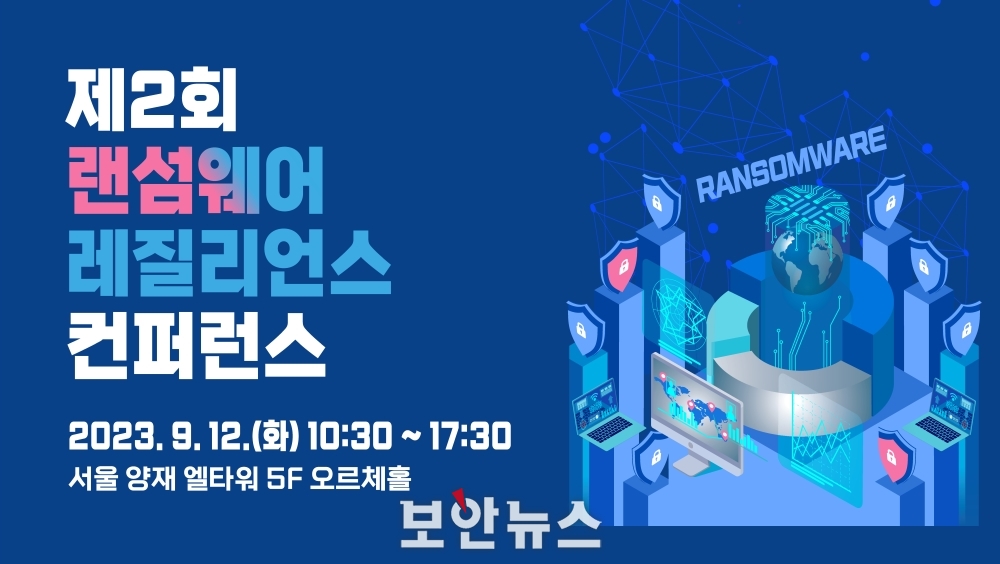 제2회
랜섬웨어
레질리언스
컨퍼런스

2023. 9. 12.(화) 10:30 ~ 17:30
서울 양재 엘타워 5F 오르체홀

RANSOMWARE

보안뉴스